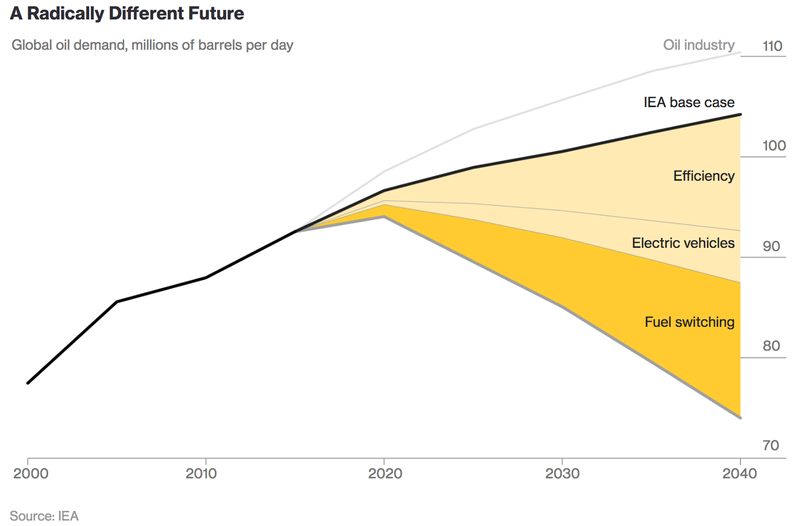 A Radically Different Future

Global oil demand, millions of barrels per day

Oil industry

IEA base case

Efficiency

Electric vehicles

Fuel switching

110
100
90
80
70

2000
2010
2020
2030
2040

Source: IEA